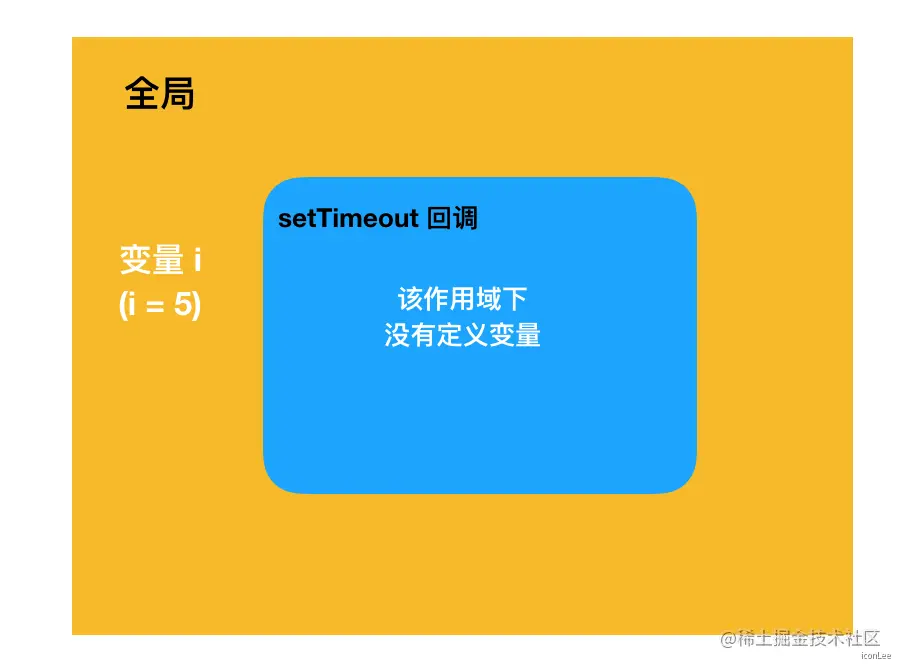 全局

变量 i
(i = 5)

setTimeout 回调

该作用域下
没有定义变量

@稀土掘金技术社区
iconLee